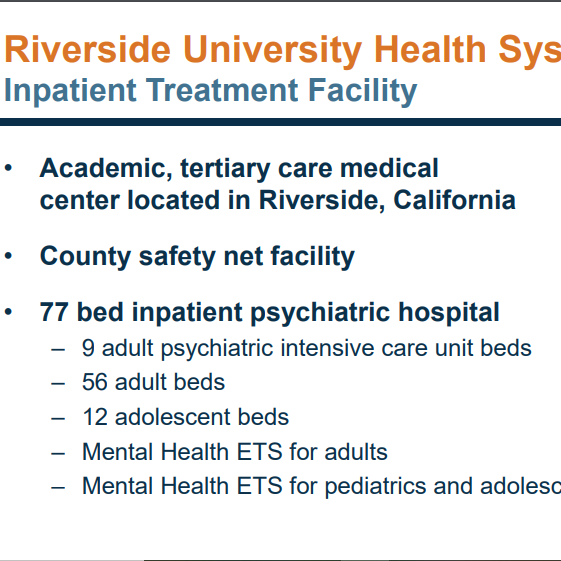 Riverside University Health Sys
Inpatient Treatment Facility

• Academic, tertiary care medical center located in Riverside, California

• County safety net facility

• 77 bed inpatient psychiatric hospital
– 9 adult psychiatric intensive care unit beds
– 56 adult beds
– 12 adolescent beds
– Mental Health ETS for adults
– Mental Health ETS for pediatrics and adolesc